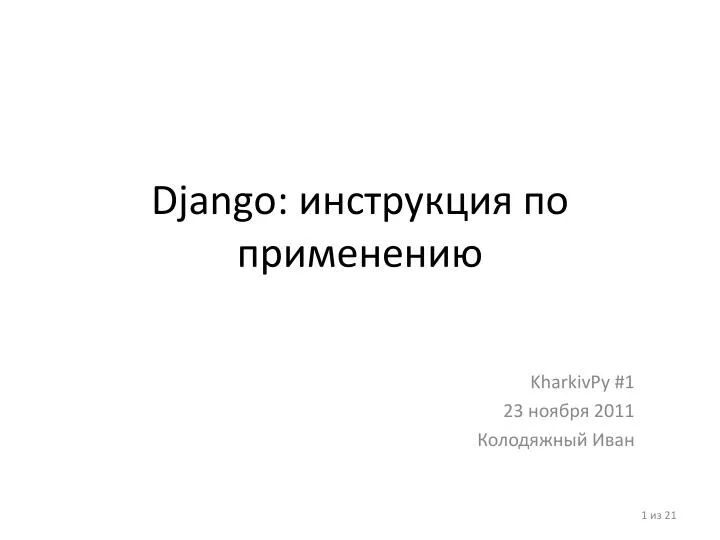 Django: инструкция по применению

KharkivPy #1
23 ноября 2011
Колодяжный Иван

1 из 21